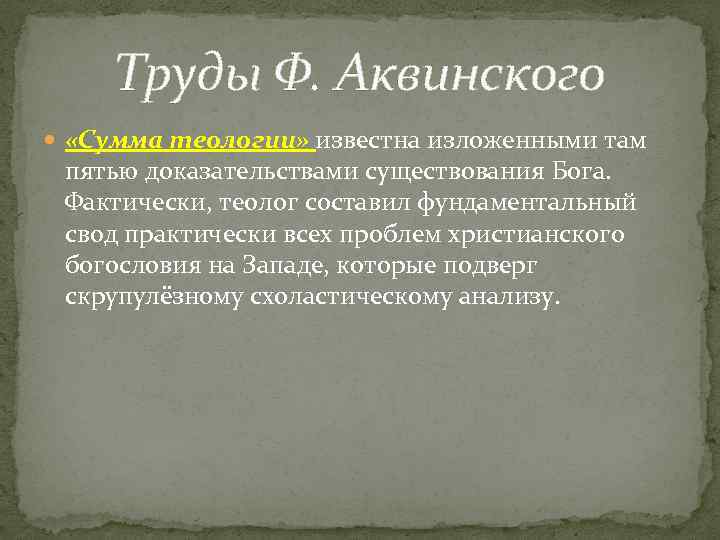 Труды Ф. Аквинского

«Сумма теологии» известна изложенными там пятью доказательствами существования Бога. Фактически, теолог составил фундаментальный свод практически всех проблем христианского богословия на Западе, которые подверг скрупулёзному схоластическому анализу.